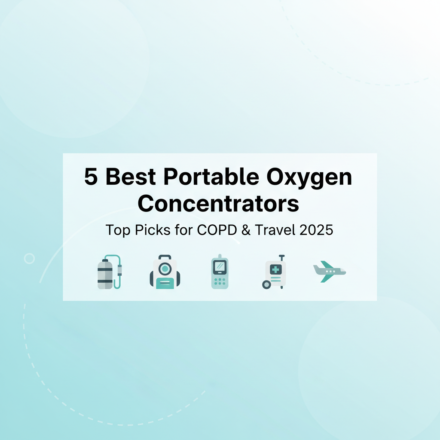 5 Best Portable Oxygen Concentrators

Top Picks for COPD & Travel 2025